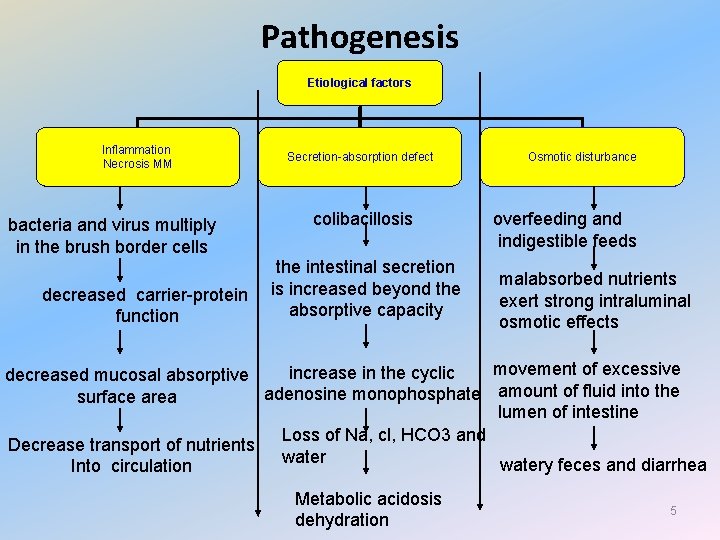 Pathogenesis

Etiological factors

Inflammation
Necrosis MM

Secretion-absorption defect

Osmotic disturbance

bacteria and virus multiply in the brush border cells

decreased carrier-protein function

decreased mucosal absorptive surface area

Decrease transport of nutrients Into circulation

colibacillosis

the intestinal secretion is increased beyond the absorptive capacity

increase in the cyclic adenosine monophosphate

Loss of Na, cl, HCO3 and water

Metabolic acidosis dehydration

overfeeding and indigestible feeds

malabsorbed nutrients exert strong intraluminal osmotic effects

movement of excessive amount of fluid into the lumen of intestine

watery feces and diarrhea

5